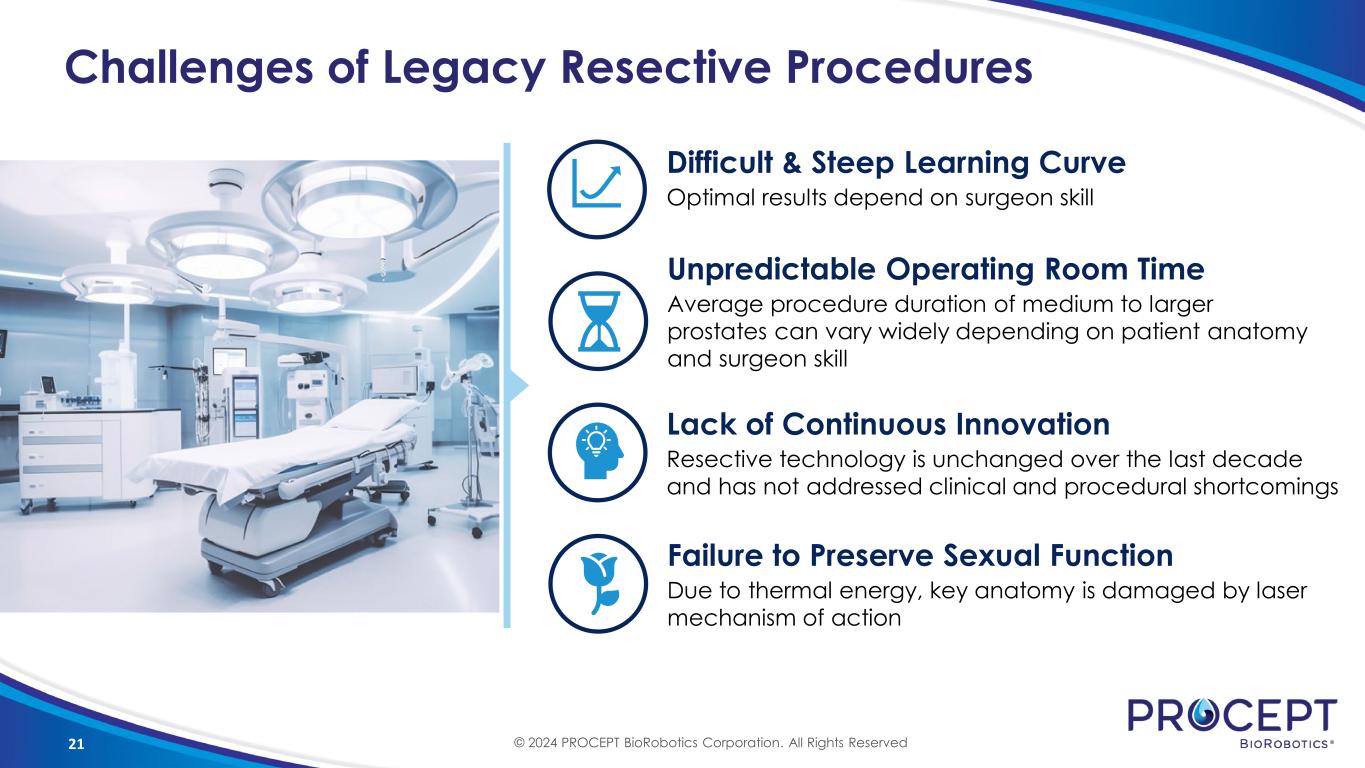 Challenges of Legacy Resective Procedures

Difficult & Steep Learning Curve
Optimal results depend on surgeon skill

Unpredictable Operating Room Time
Average procedure duration of medium to larger prostates can vary widely depending on patient anatomy and surgeon skill

Lack of Continuous Innovation
Resective technology is unchanged over the last decade and has not addressed clinical and procedural shortcomings

Failure to Preserve Sexual Function
Due to thermal energy, key anatomy is damaged by laser mechanism of action

21

© 2024 PROCEPT BioRobotics Corporation. All Rights Reserved

PROCEPT
BIOROBOTICS®